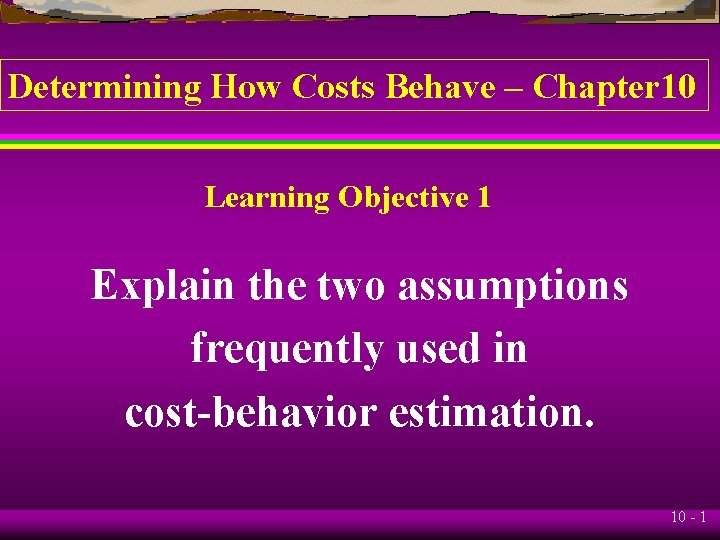 Determining How Costs Behave – Chapter10

Learning Objective 1

Explain the two assumptions frequently used in cost-behavior estimation.

10 - 1